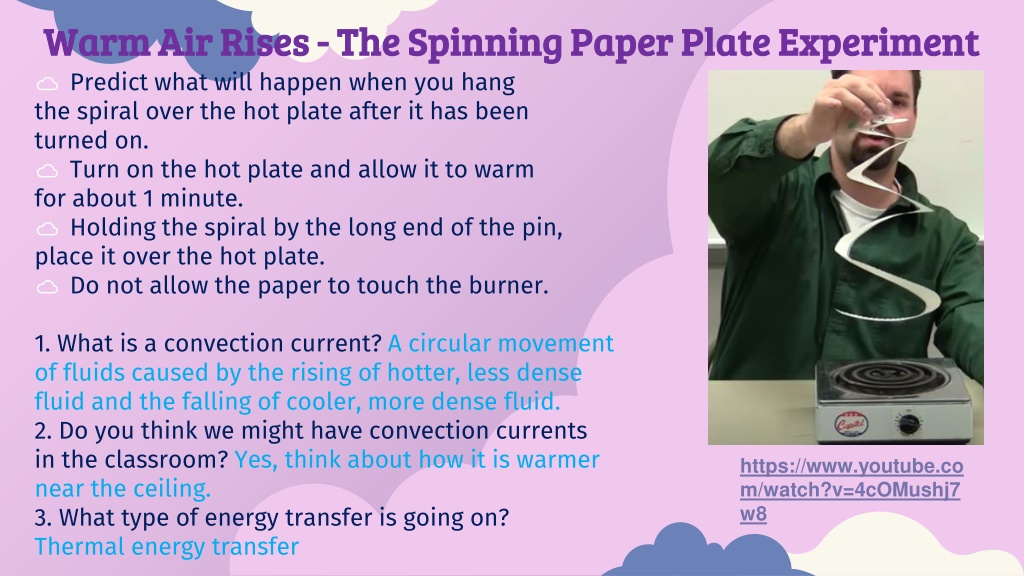 Warm Air Rises - The Spinning Paper Plate Experiment

Predict what will happen when you hang the spiral over the hot plate after it has been turned on.

Turn on the hot plate and allow it to warm for about 1 minute.

Holding the spiral by the long end of the pin, place it over the hot plate.

Do not allow the paper to touch the burner.

1. What is a convection current? A circular movement of fluids caused by the rising of hotter, less dense fluid and the falling of cooler, more dense fluid.
2. Do you think we might have convection currents in the classroom? Yes, think about how it is warmer near the ceiling.
3. What type of energy transfer is going on? Thermal energy transfer

Capitol

https://www.youtube.com/watch?v=4cOMushj7w8